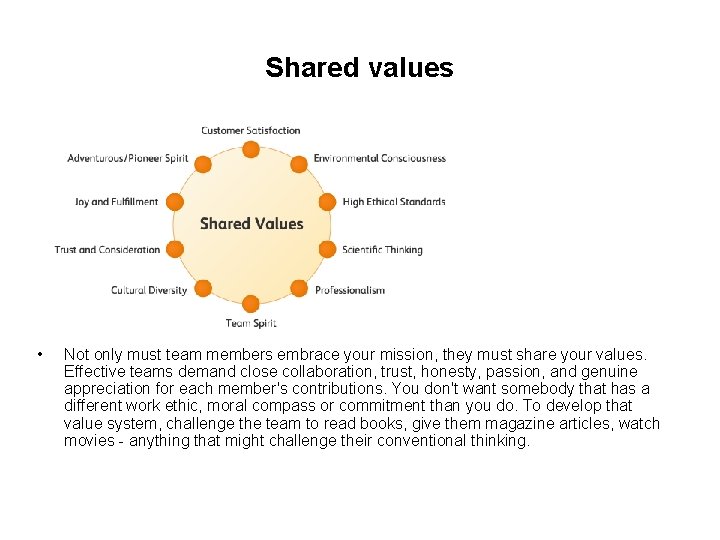 Shared values

Customer Satisfaction
Adventurous/Pioneer Spirit
Environmental Consciousness
Joy and Fulfillment
High Ethical Standards
Shared Values
Trust and Consideration
Scientific Thinking
Cultural Diversity
Professionalism
Team Spirit

• Not only must team members embrace your mission, they must share your values. Effective teams demand close collaboration, trust, honesty, passion, and genuine appreciation for each member's contributions. You don't want somebody that has a different work ethic, moral compass or commitment than you do. To develop that value system, challenge the team to read books, give them magazine articles, watch movies - anything that might challenge their conventional thinking.